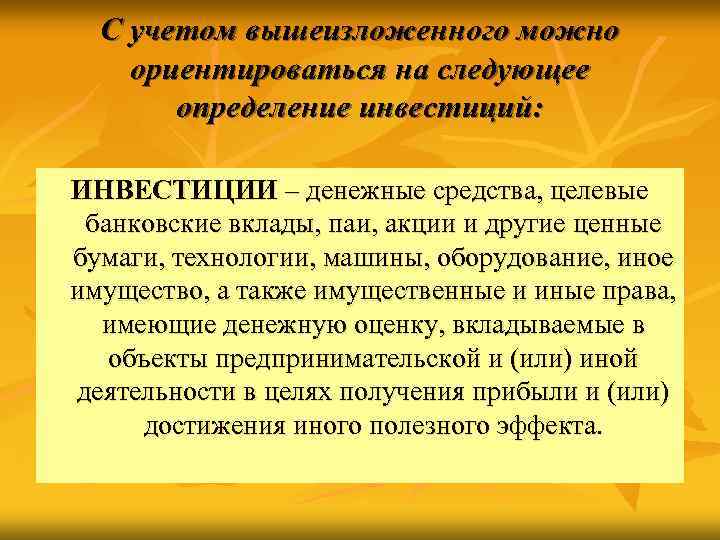 С учетом вышеизложенного можно ориентироваться на следующее определение инвестиций:

ИНВЕСТИЦИИ – денежные средства, целевые банковские вклады, паи, акции и другие ценные бумаги, технологии, машины, оборудование, иное имущество, а также имущественные и иные права, имеющие денежную оценку, вкладываемые в объекты предпринимательской и (или) иной деятельности в целях получения прибыли и (или) достижения иного полезного эффекта.